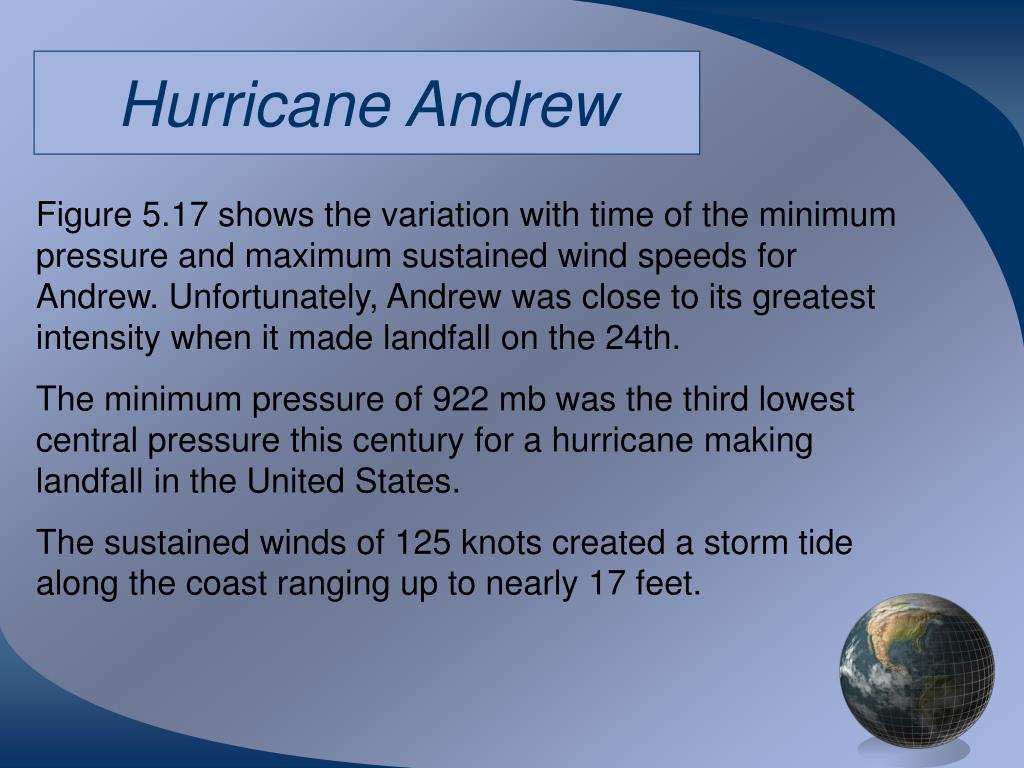 Hurricane Andrew

Figure 5.17 shows the variation with time of the minimum pressure and maximum sustained wind speeds for Andrew. Unfortunately, Andrew was close to its greatest intensity when it made landfall on the 24th.

The minimum pressure of 922 mb was the third lowest central pressure this century for a hurricane making landfall in the United States.

The sustained winds of 125 knots created a storm tide along the coast ranging up to nearly 17 feet.